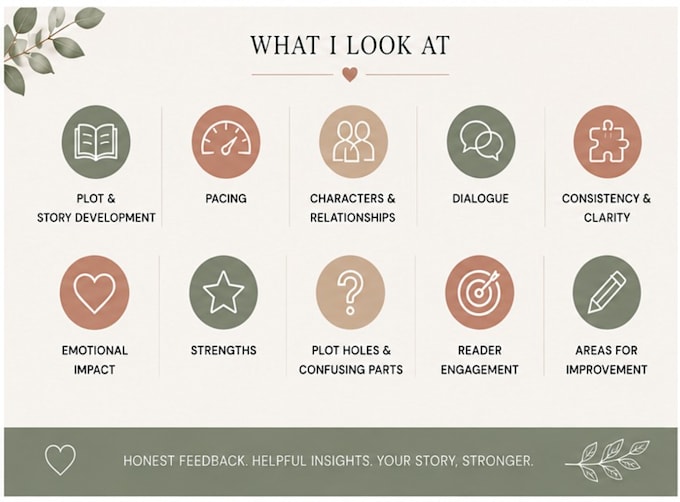 WHAT I LOOK AT

PLOT & STORY DEVELOPMENT

PACING

CHARACTERS & RELATIONSHIPS

DIALOGUE

CONSISTENCY & CLARITY

EMOTIONAL IMPACT

STRENGTHS

PLOT HOLES & CONFUSING PARTS

READER ENGAGEMENT

AREAS FOR IMPROVEMENT

HONEST FEEDBACK. HELPFUL INSIGHTS. YOUR STORY, STRONGER.